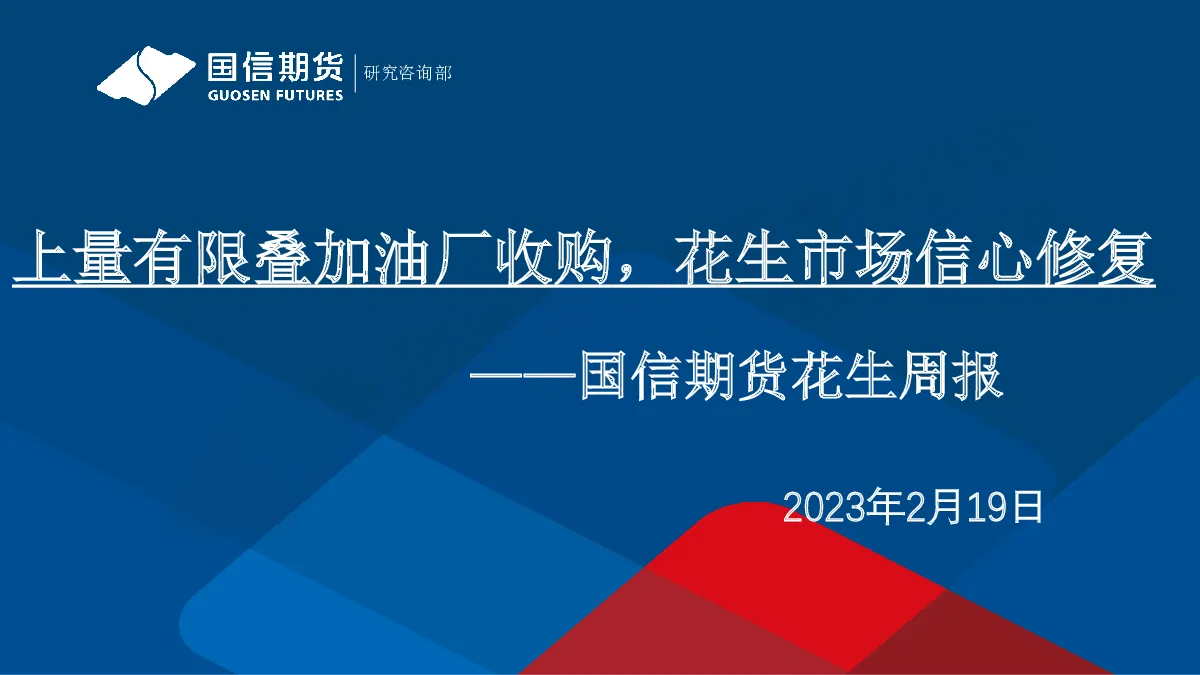 国信期货
GUOSEN FUTURES
研究咨询部

上量有限叠加油厂收购，花生市场信心修复

——国信期货花生周报

2023年2月19日